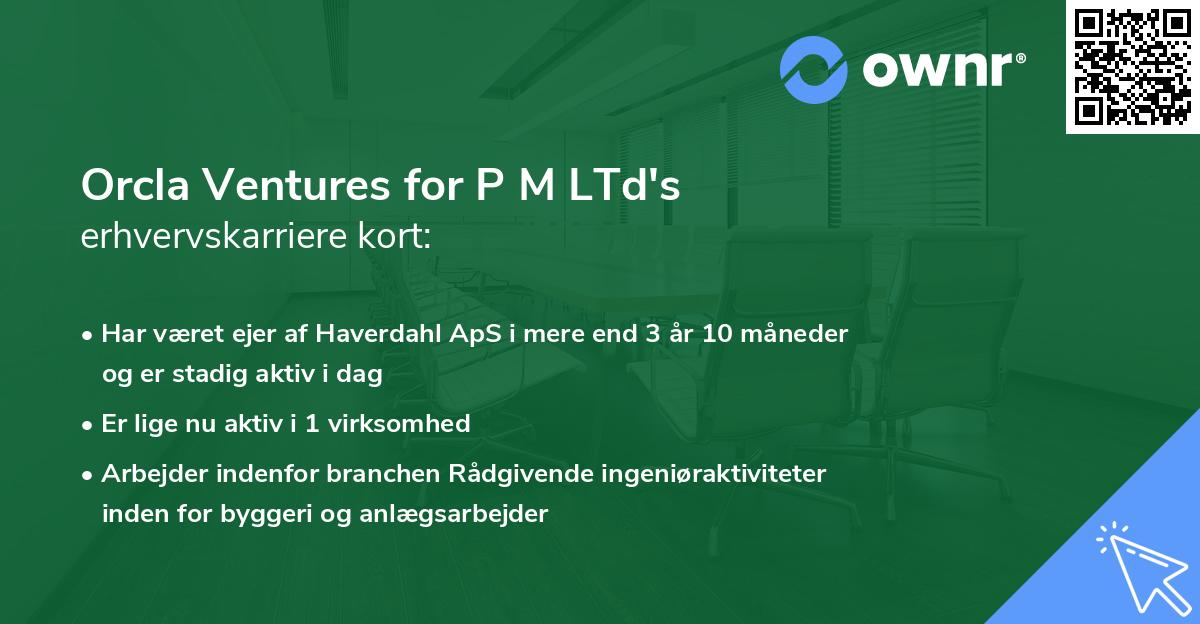 ownr®

Orcla Ventures for P M LTd's
erhvervskarriere kort:

• Har været ejer af Haverdahl ApS i mere end 3 år 10 måneder og er stadig aktiv i dag

• Er lige nu aktiv i 1 virksomhed

• Arbejder indenfor branchen Rådgivende ingeniøraktiviteter inden for byggeri og anlægsarbejder